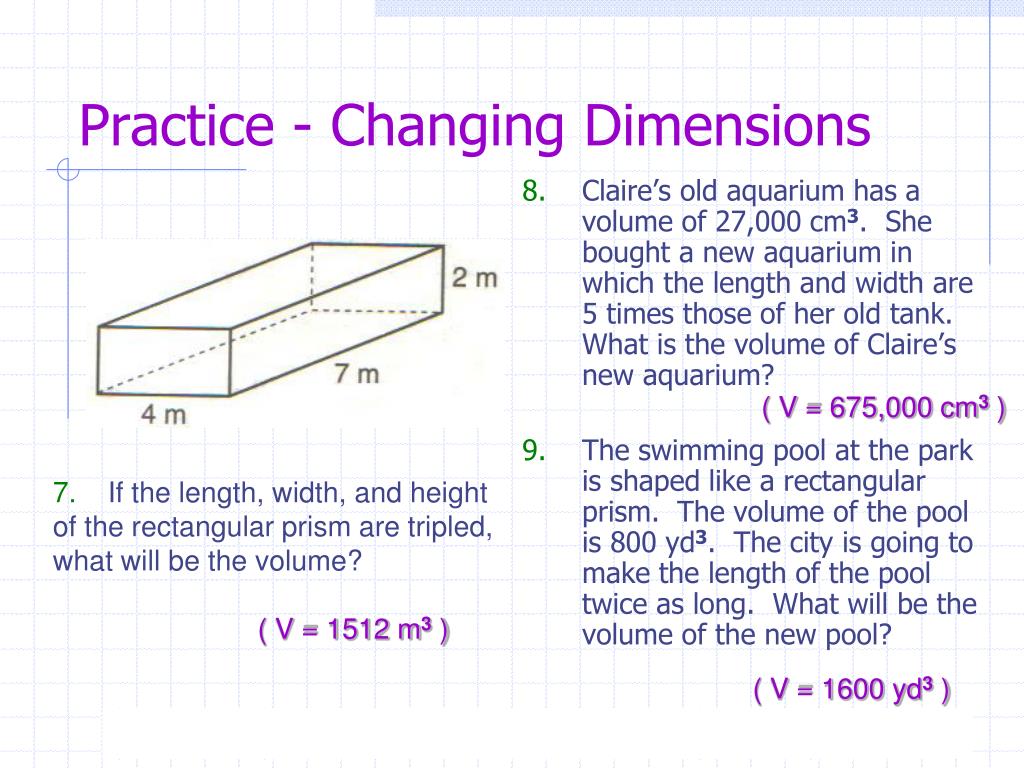 Practice - Changing Dimensions

2 m

7 m

4 m

7. If the length, width, and height of the rectangular prism are tripled, what will be the volume?

( V = 1512 $m^3$ )

8. Claire's old aquarium has a volume of 27,000 $cm^3$. She bought a new aquarium in which the length and width are 5 times those of her old tank. What is the volume of Claire's new aquarium?

( V = 675,000 $cm^3$ )

9. The swimming pool at the park is shaped like a rectangular prism. The volume of the pool is 800 $yd^3$. The city is going to make the length of the pool twice as long. What will be the volume of the new pool?

( V = 1600 $yd^3$ )